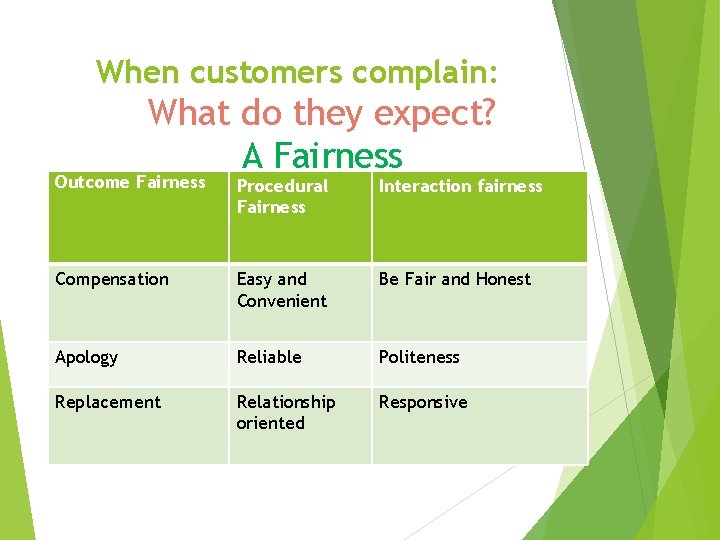 When customers complain:
What do they expect?
A Fairness

| Outcome Fairness | Procedural Fairness | Interaction fairness |
|---|---|---|
| Compensation | Easy and Convenient | Be Fair and Honest |
| Apology | Reliable | Politeness |
| Replacement | Relationship oriented | Responsive |